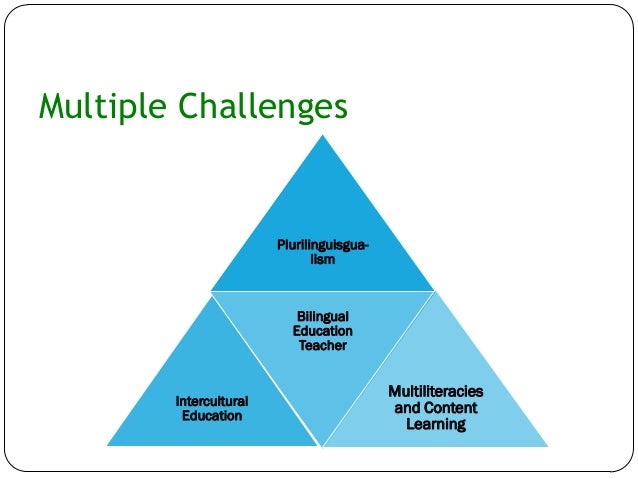 Multiple Challenges

Plurilinguisgualism

Bilingual Education Teacher

Intercultural Education

Multiliteracies and Content Learning